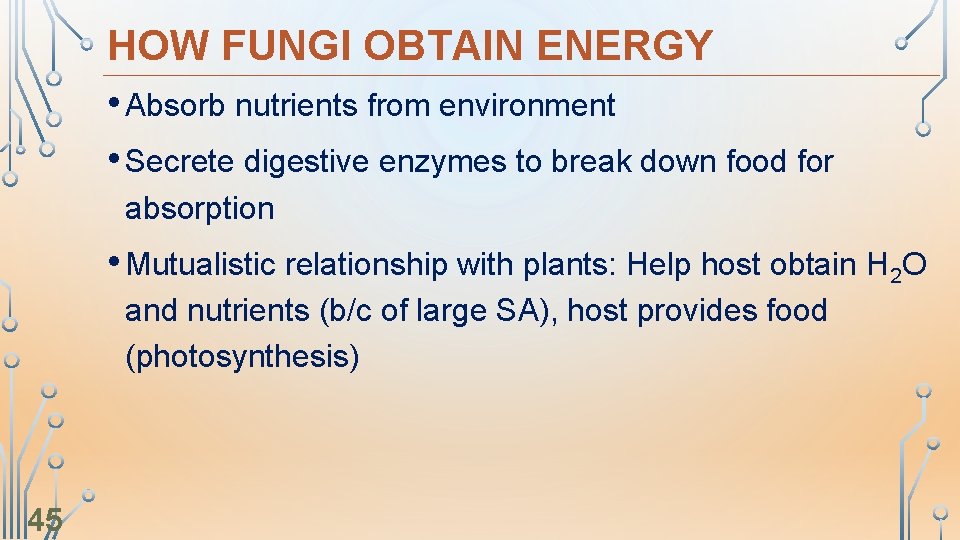 HOW FUNGI OBTAIN ENERGY

• Absorb nutrients from environment

• Secrete digestive enzymes to break down food for absorption

• Mutualistic relationship with plants: Help host obtain $H_2O$ and nutrients (b/c of large SA), host provides food (photosynthesis)

45